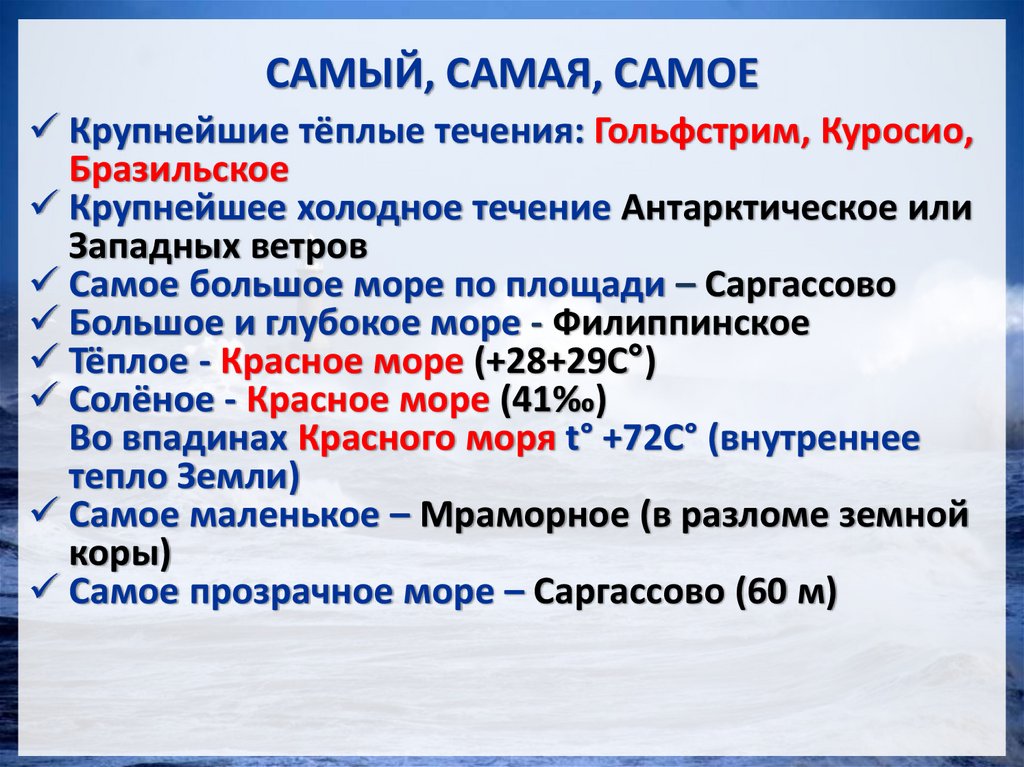 САМЫЙ, САМАЯ, САМОЕ

✓ Крупнейшие тёплые течения: Гольфстрим, Куросио, Бразильское
✓ Крупнейшее холодное течение Антарктическое или Западных ветров
✓ Самое большое море по площади – Саргассово
✓ Большое и глубокое море - Филиппинское
✓ Тёплое - Красное море (+28+29С°)
✓ Солёное - Красное море (41‰)
Во впадинах Красного моря t° +72С° (внутреннее тепло Земли)
✓ Самое маленькое – Мраморное (в разломе земной коры)
✓ Самое прозрачное море – Саргассово (60 м)